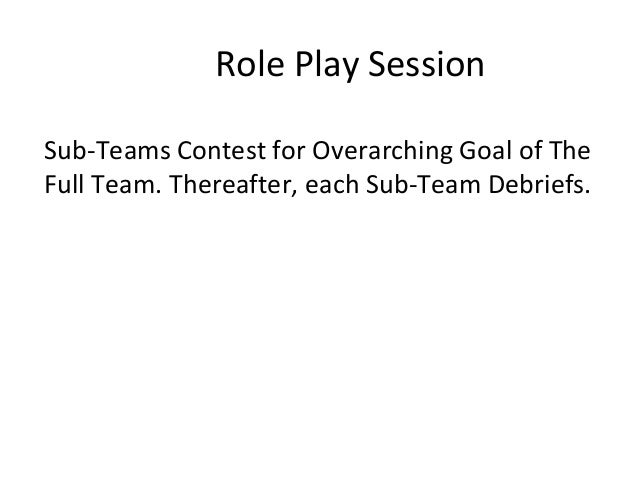 Role Play Session

Sub-Teams Contest for Overarching Goal of The Full Team. Thereafter, each Sub-Team Debriefs.